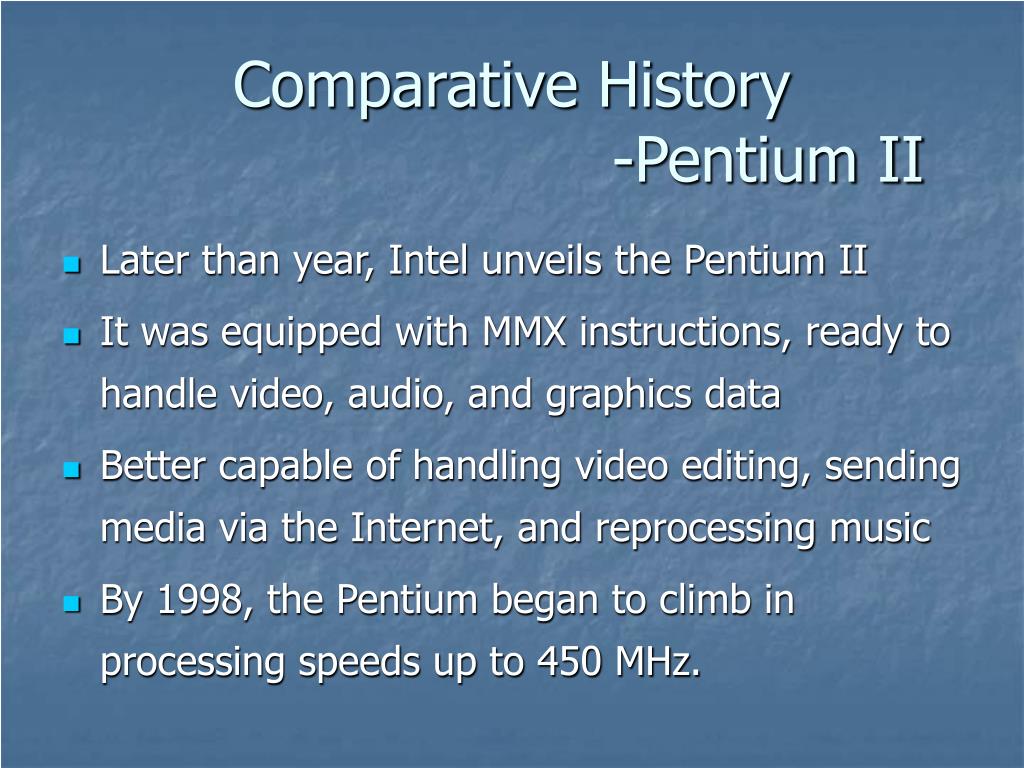 Comparative History
-Pentium II

- Later than year, Intel unveils the Pentium II
- It was equipped with MMX instructions, ready to handle video, audio, and graphics data
- Better capable of handling video editing, sending media via the Internet, and reprocessing music
- By 1998, the Pentium began to climb in processing speeds up to 450 MHz.